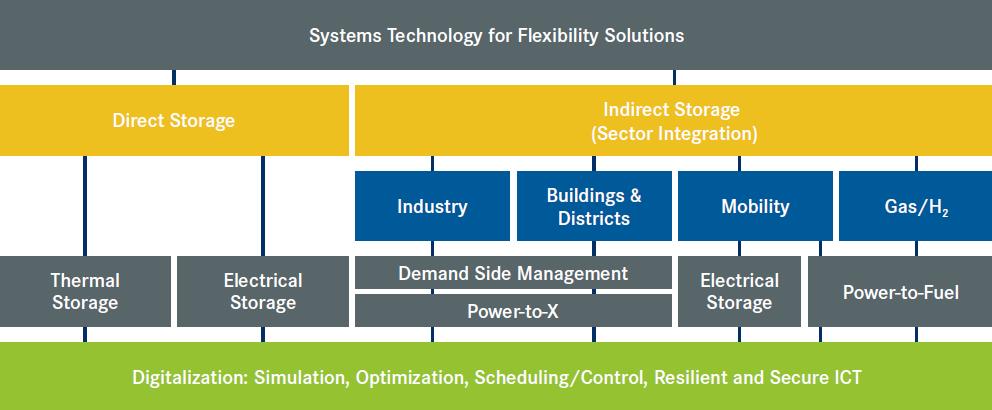 Systems Technology for Flexibility Solutions

Direct Storage

Indirect Storage (Sector Integration)

Industry

Buildings & Districts

Mobility

Gas/$H_2$

Thermal Storage

Electrical Storage

Demand Side Management

Power-to-X

Electrical Storage

Power-to-Fuel

Digitalization: Simulation, Optimization, Scheduling/Control, Resilient and Secure ICT